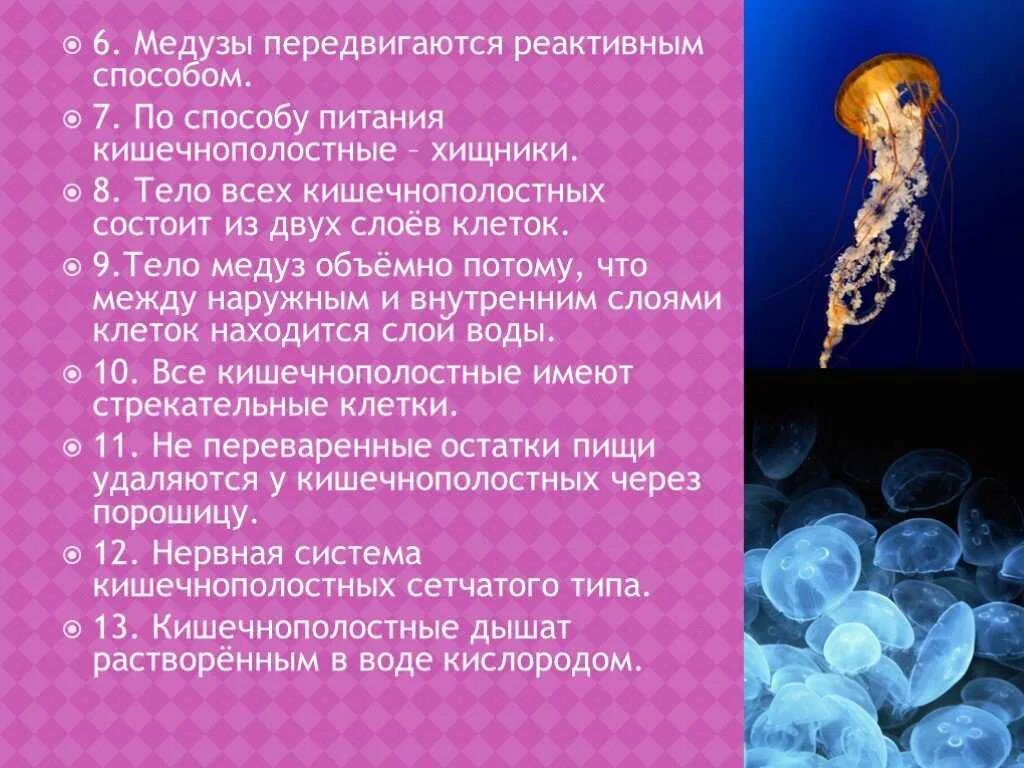 6. Медузы передвигаются реактивным способом.

7. По способу питания кишечнополостные – хищники.

8. Тело всех кишечнополостных состоит из двух слоёв клеток.

9.Тело медуз объёмно потому, что между наружным и внутренним слоями клеток находится слой воды.

10. Все кишечнополостные имеют стрекательные клетки.

11. Не переваренные остатки пищи удаляются у кишечнополостных через порошицу.

12. Нервная система кишечнополостных сетчатого типа.

13. Кишечнополостные дышат растворённым в воде кислородом.